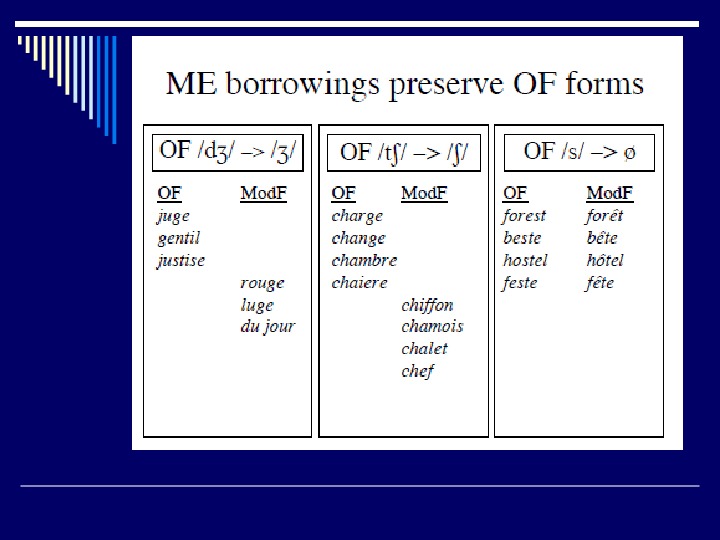 ME borrowings preserve OF forms

OF /dʒ/ –> /ʒ/

| OF | ModF |
|---|---|
| juge | |
| gentil | |
| justise | |
| | rouge |
| | luge |
| | du jour |

OF /tʃ/ –> /ʃ/

| OF | ModF |
|---|---|
| charge | |
| change | |
| chambre | |
| chaiere | |
| | chiffon |
| | chamois |
| | chalet |
| | chef |

OF /s/ –> ø

| OF | ModF |
|---|---|
| forest | forêt |
| beste | bête |
| hostel | hôtel |
| feste | fête |